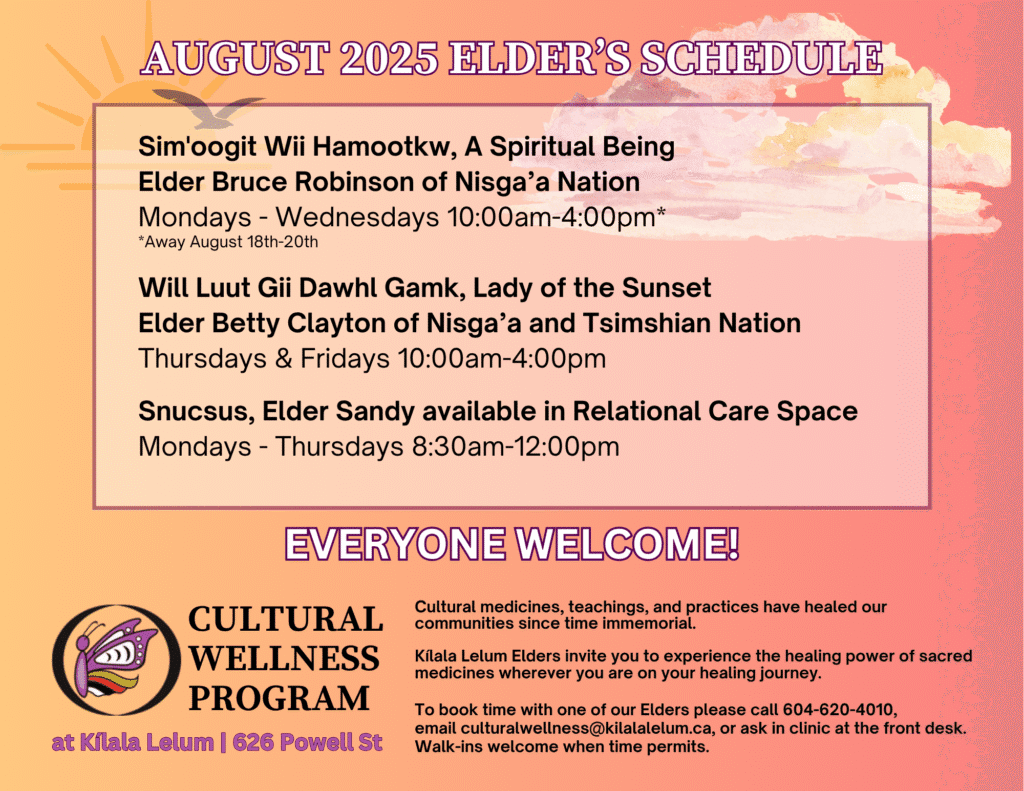 AUGUST 2025 ELDER'S SCHEDULE

Sim'oogit Wii Hamootkw, A Spiritual Being
Elder Bruce Robinson of Nisga'a Nation
Mondays - Wednesdays 10:00am-4:00pm*
*Away August 18th-20th

Will Luut Gii Dawhl Gamk, Lady of the Sunset
Elder Betty Clayton of Nisga'a and Tsimshian Nation
Thursdays & Fridays 10:00am-4:00pm

Snucsus, Elder Sandy available in Relational Care Space
Mondays - Thursdays 8:30am-12:00pm

EVERYONE WELCOME!

CULTURAL WELLNESS PROGRAM

at Kílala Lelum | 626 Powell St

Cultural medicines, teachings, and practices have healed our communities since time immemorial.

Kílala Lelum Elders invite you to experience the healing power of sacred medicines wherever you are on your healing journey.

To book time with one of our Elders please call 604-620-4010, email culturalwellness@kilalalelum.ca, or ask in clinic at the front desk. Walk-ins welcome when time permits.